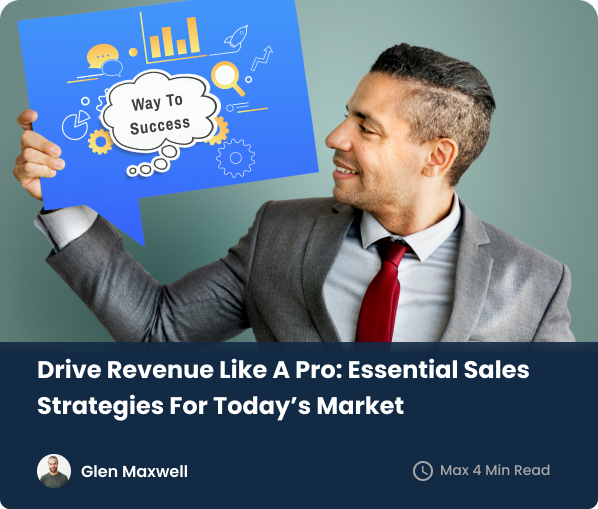 Way To Success

Drive Revenue Like A Pro: Essential Sales Strategies For Today's Market

Glen Maxwell

Max 4 Min Read